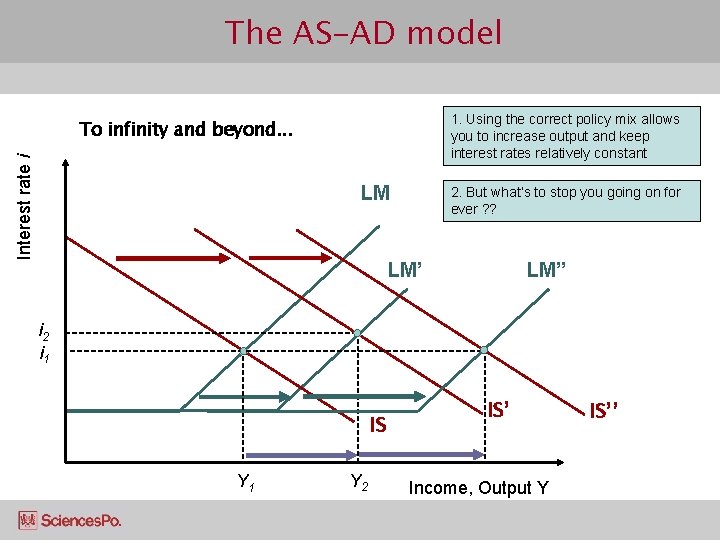 The AS-AD model

To infinity and beyond...

1. Using the correct policy mix allows you to increase output and keep interest rates relatively constant

2. But what's to stop you going on for ever ??

Interest rate $i$

LM

LM'

LM''

$i_2$
$i_1$

IS

IS'

IS''

$Y_1$

$Y_2$

Income, Output Y

SciencesPo.